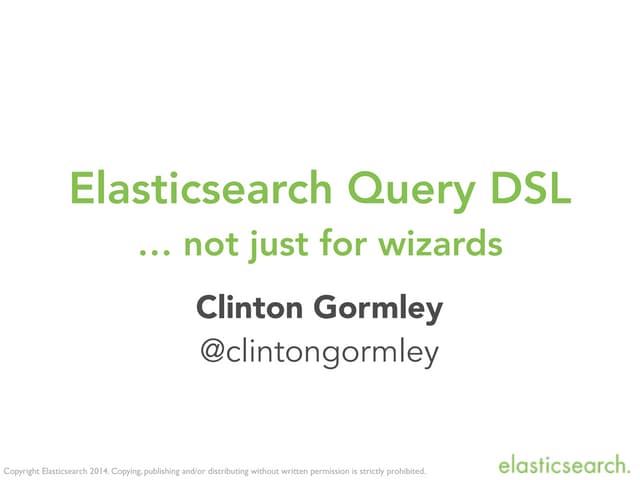 Elasticsearch Query DSL
… not just for wizards

Clinton Gormley
@clintongormley

Copyright Elasticsearch 2014. Copying, publishing and/or distributing without written permission is strictly prohibited.

elasticsearch.